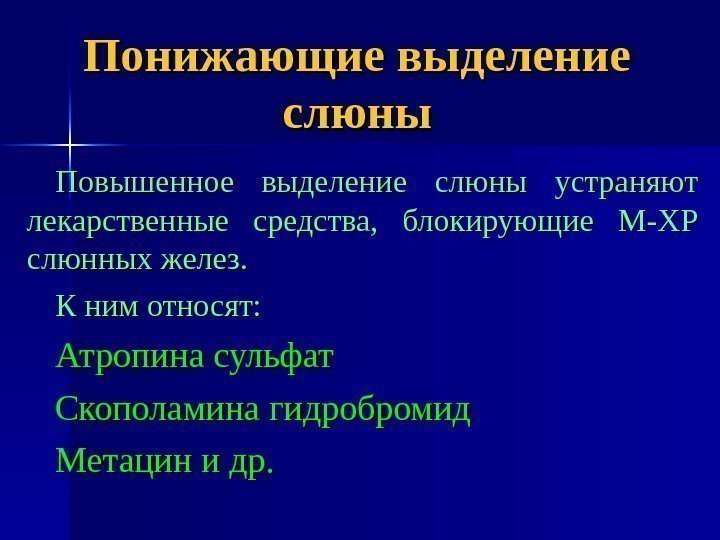 Понижающие выделение слюны

Повышенное выделение слюны устраняют лекарственные средства, блокирующие М-ХР слюнных желез.

К ним относят:

Атропина сульфат

Скополамина гидробромид

Метацин и др.